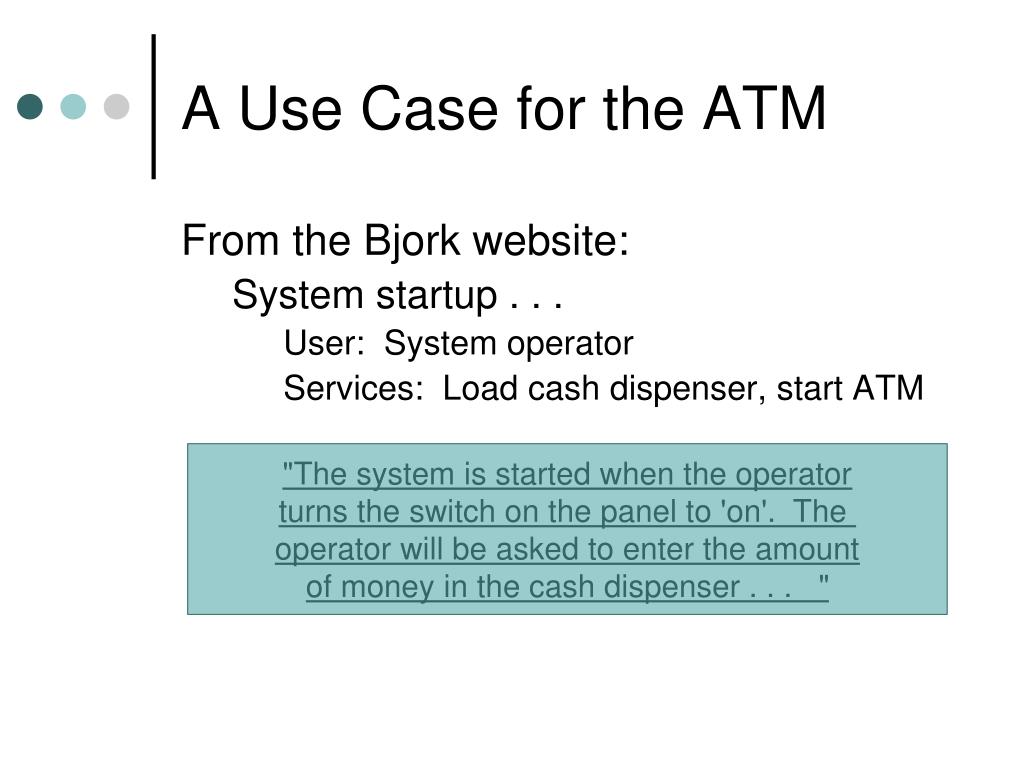 A Use Case for the ATM

From the Bjork website:

System startup . . .

User: System operator

Services: Load cash dispenser, start ATM

"The system is started when the operator turns the switch on the panel to 'on'. The operator will be asked to enter the amount of money in the cash dispenser . . . "